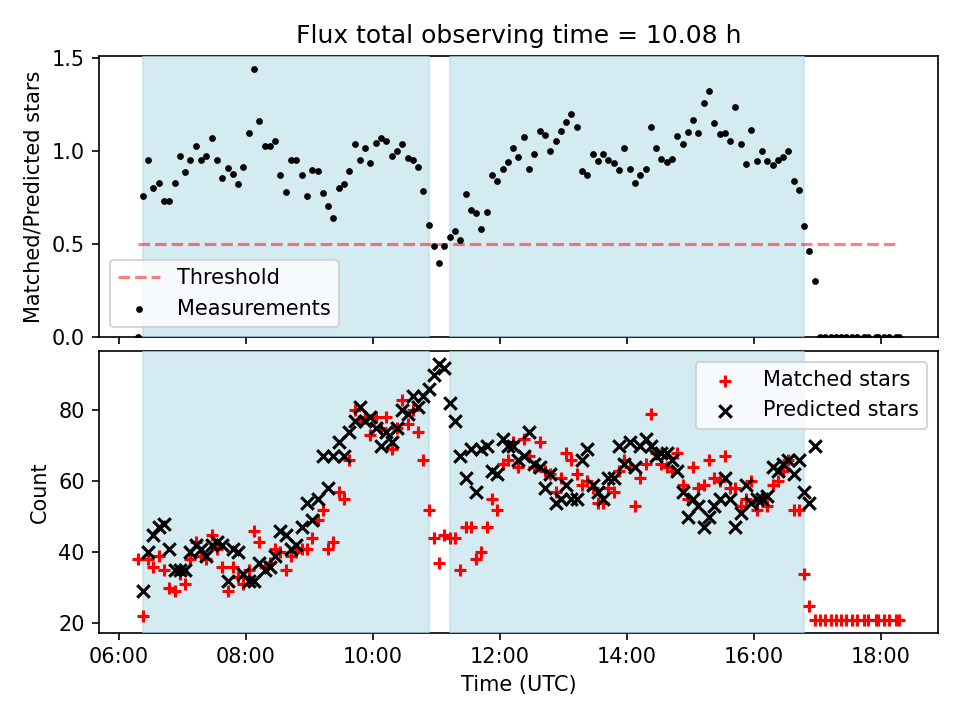 Flux total observing time = 10.08 h

Matched/Predicted stars

1.5
1.0
0.5
0.0

Threshold
Measurements

Count

80
60
40
20

Matched stars
Predicted stars

06:00 08:00 10:00 12:00 14:00 16:00 18:00

Time (UTC)